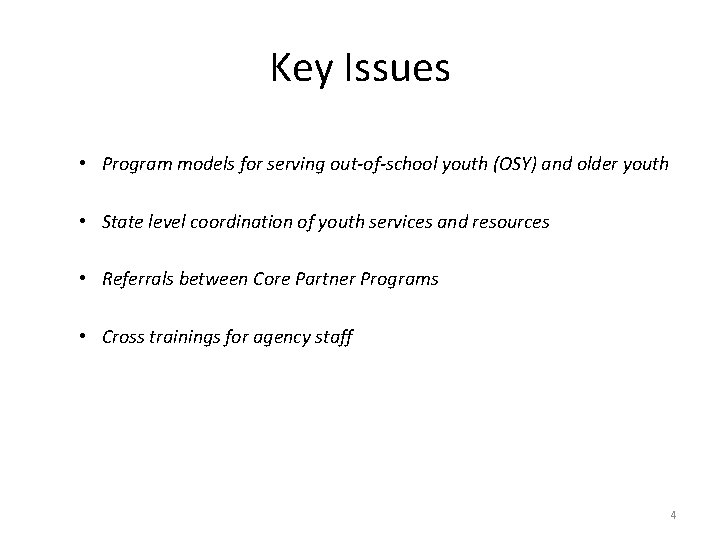 Key Issues

• Program models for serving out-of-school youth (OSY) and older youth

• State level coordination of youth services and resources

• Referrals between Core Partner Programs

• Cross trainings for agency staff

4